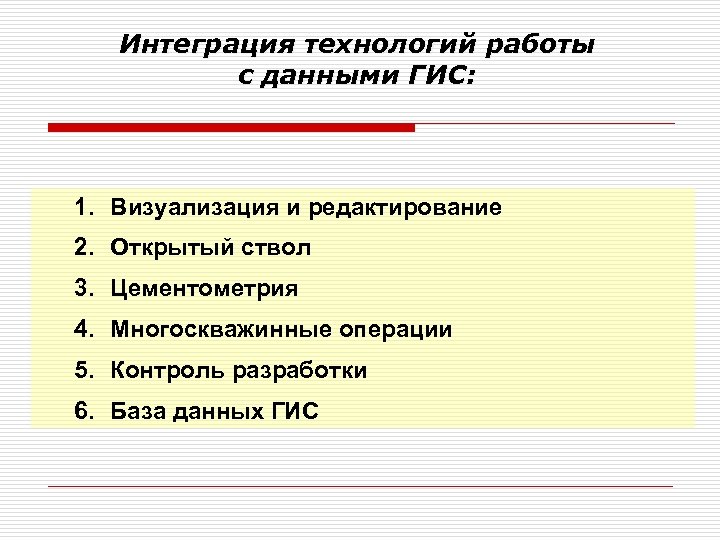 Интеграция технологий работы с данными ГИС:

1. Визуализация и редактирование
2. Открытый ствол
3. Цементометрия
4. Многоскважинные операции
5. Контроль разработки
6. База данных ГИС